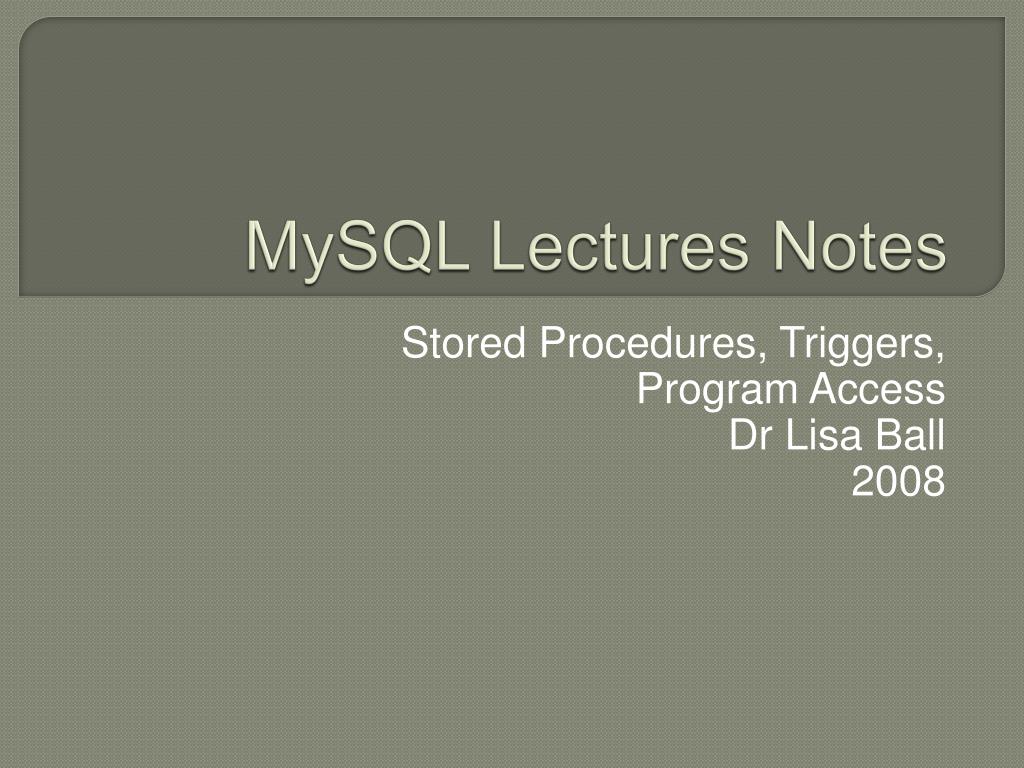 MySQL Lectures Notes

Stored Procedures, Triggers, Program Access
Dr Lisa Ball
2008